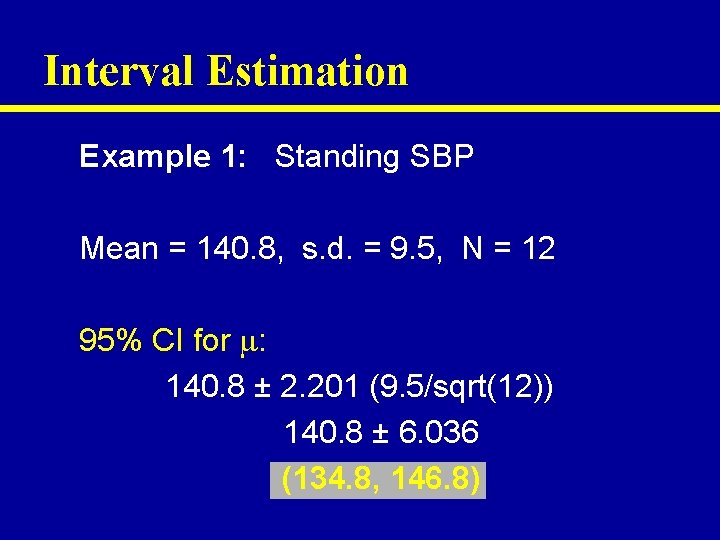 Interval Estimation

Example 1: Standing SBP

Mean = 140.8, s.d. = 9.5, N = 12

95% CI for $\mu$:

140.8 ± 2.201 (9.5/sqrt(12))

140.8 ± 6.036

(134.8, 146.8)